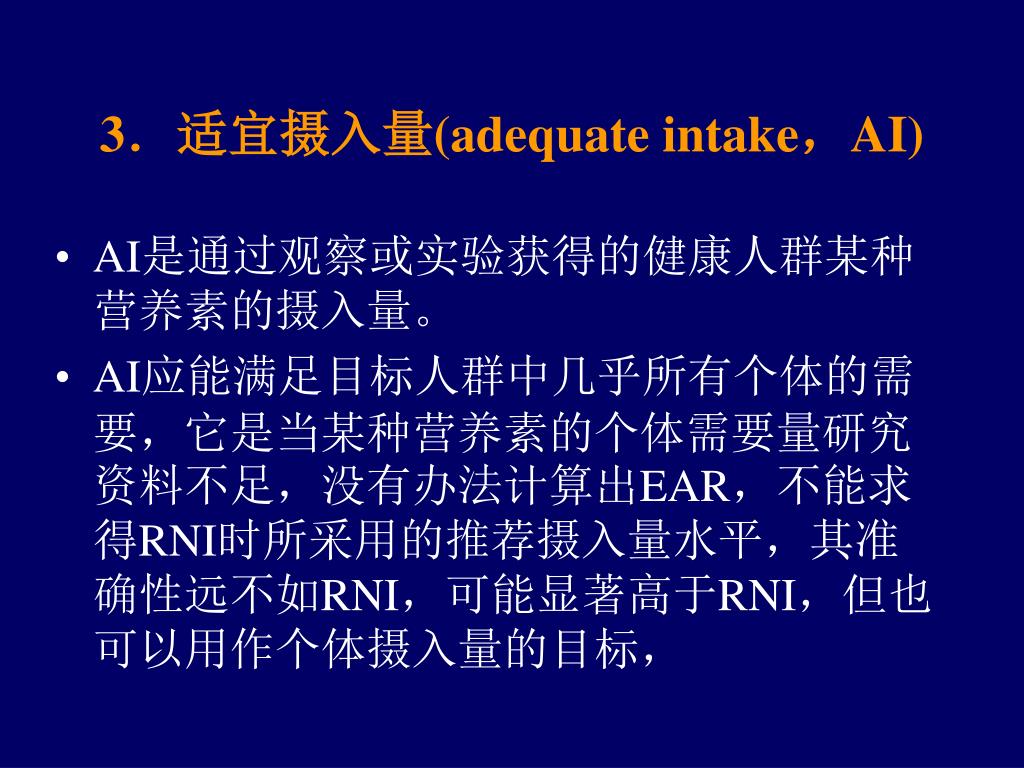 3．适宜摄入量(adequate intake，AI)

• AI是通过观察或实验获得的健康人群某种营养素的摄入量。

• AI应能满足目标人群中几乎所有个体的需要，它是当某种营养素的个体需要量研究资料不足，没有办法计算出EAR，不能求得RNI时所采用的推荐摄入量水平，其准确性远不如RNI，可能显著高于RNI，但也可以用作个体摄入量的目标，